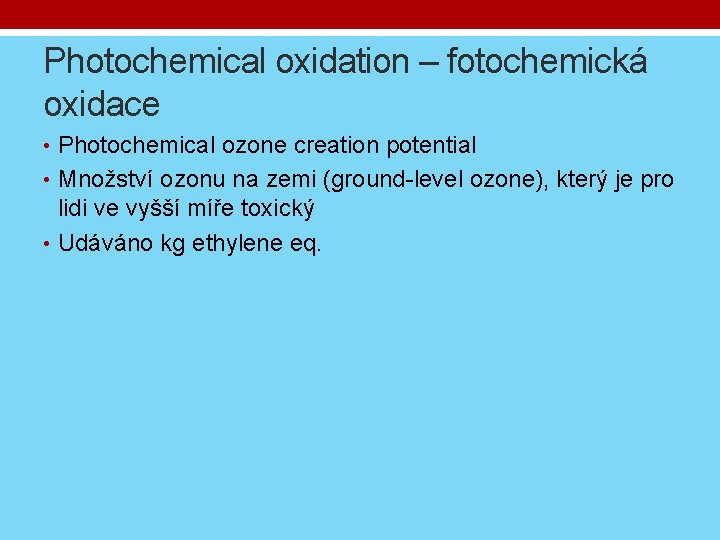 Photochemical oxidation – fotochemická oxidace

• Photochemical ozone creation potential
• Množství ozonu na zemi (ground-level ozone), který je pro lidi ve vyšší míře toxický
• Udáváno kg ethylene eq.